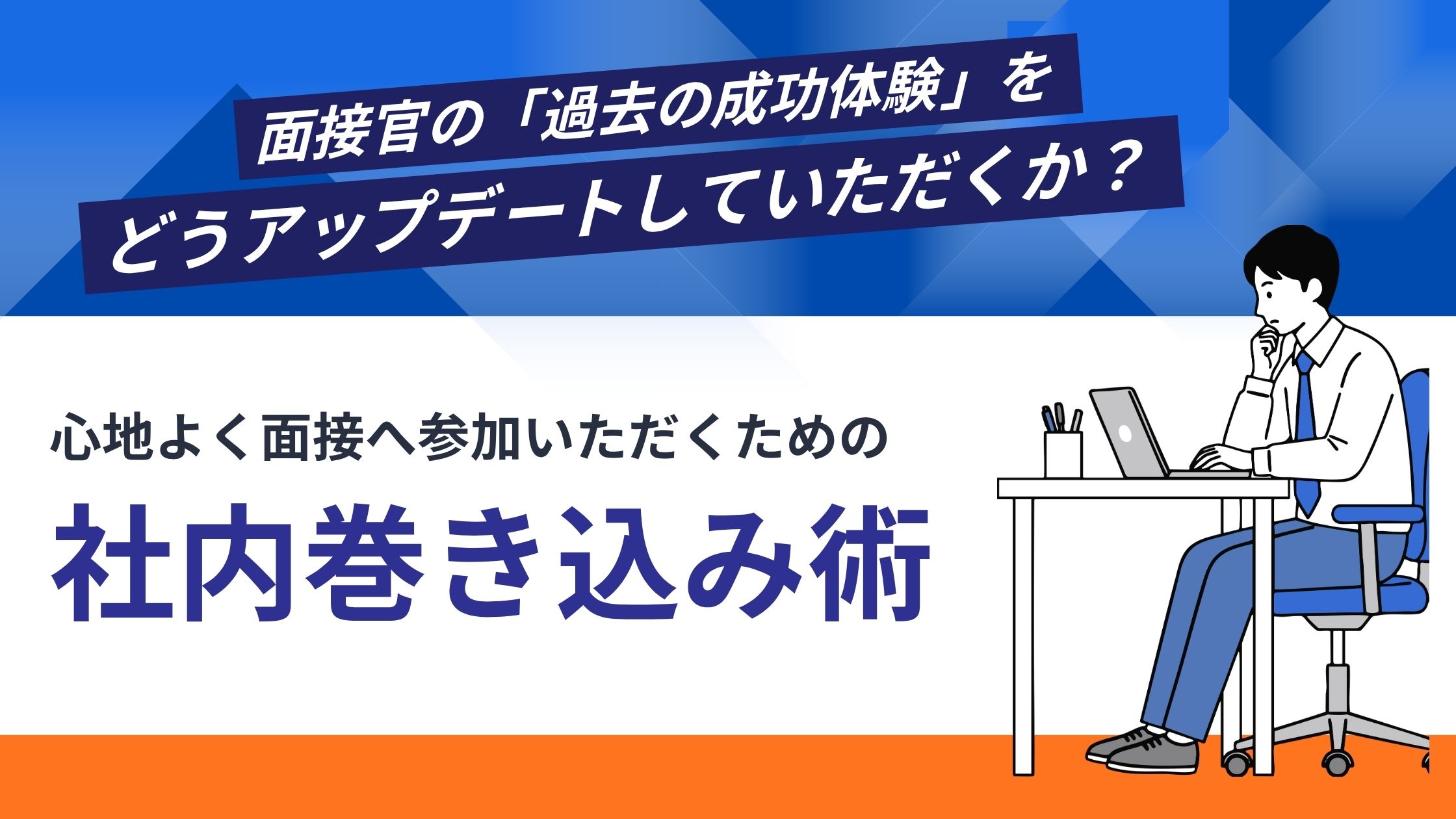 面接官の「過去の成功体験」を
どうアップデートしていただくか？

心地よく面接へ参加いただくための
社内巻き込み術